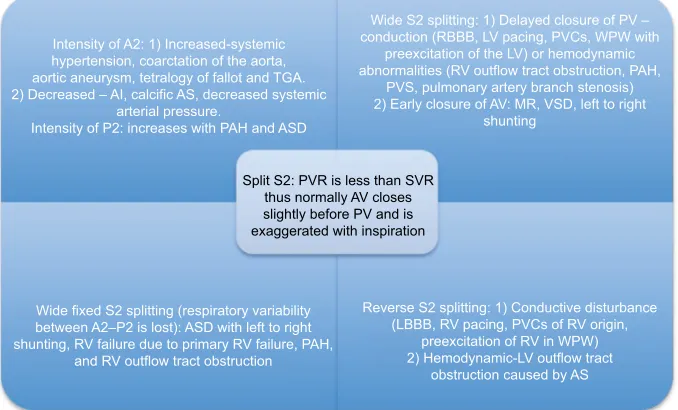 Intensity of A2: 1) Increased-systemic hypertension, coarctation of the aorta, aortic aneurysm, tetralogy of fallot and TGA.
2) Decreased – AI, calcific AS, decreased systemic arterial pressure.
Intensity of P2: increases with PAH and ASD

Wide S2 splitting: 1) Delayed closure of PV – conduction (RBBB, LV pacing, PVCs, WPW with preexcitation of the LV) or hemodynamic abnormalities (RV outflow tract obstruction, PAH, PVS, pulmonary artery branch stenosis)
2) Early closure of AV: MR, VSD, left to right shunting

Split S2: PVR is less than SVR thus normally AV closes slightly before PV and is exaggerated with inspiration

Wide fixed S2 splitting (respiratory variability between A2–P2 is lost): ASD with left to right shunting, RV failure due to primary RV failure, PAH, and RV outflow tract obstruction

Reverse S2 splitting: 1) Conductive disturbance (LBBB, RV pacing, PVCs of RV origin, preexcitation of RV in WPW)
2) Hemodynamic-LV outflow tract obstruction caused by AS